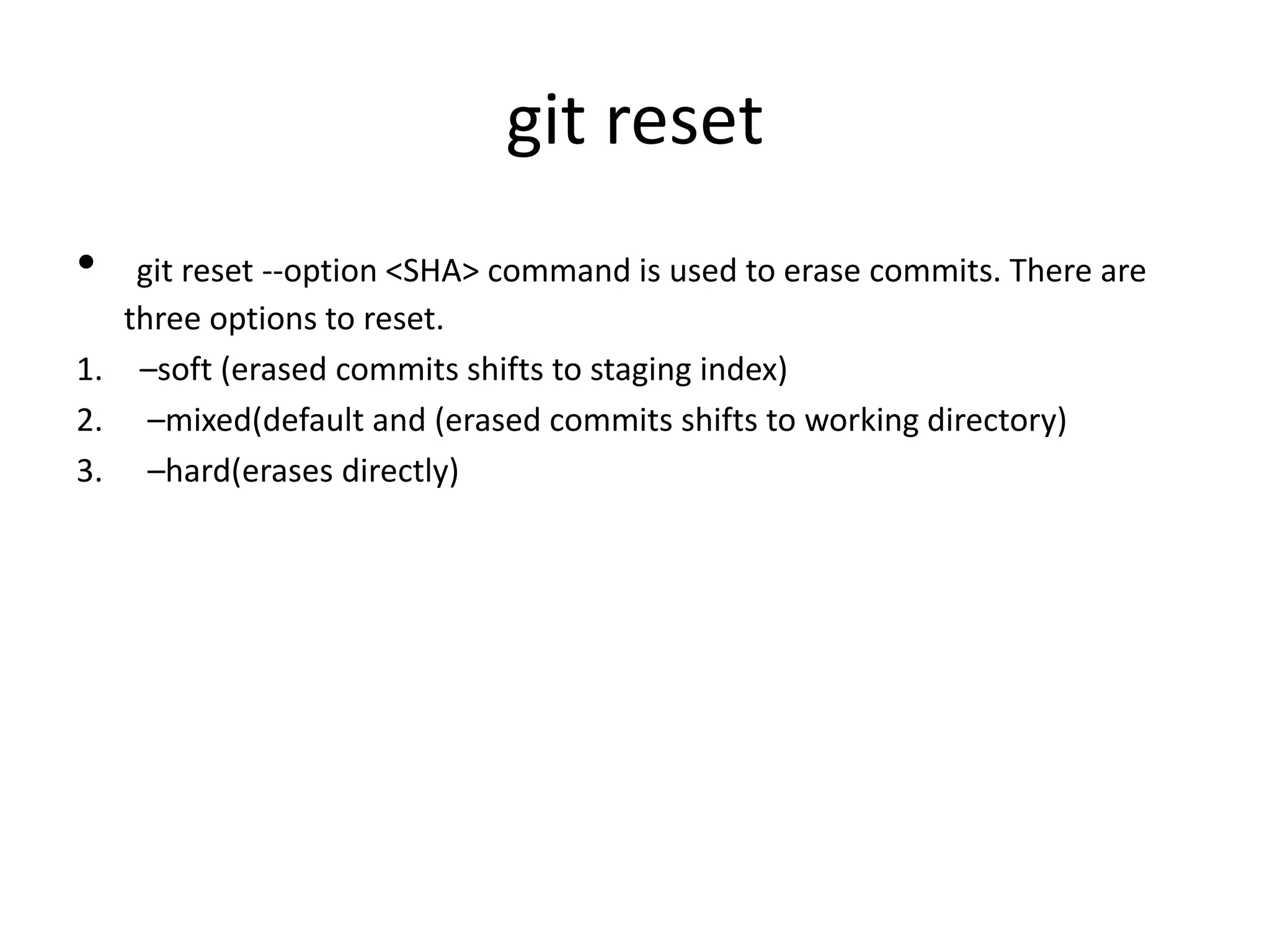 git reset

• git reset --option <SHA> command is used to erase commits. There are three options to reset.

1. –soft (erased commits shifts to staging index)
2. –mixed(default and (erased commits shifts to working directory)
3. –hard(erases directly)